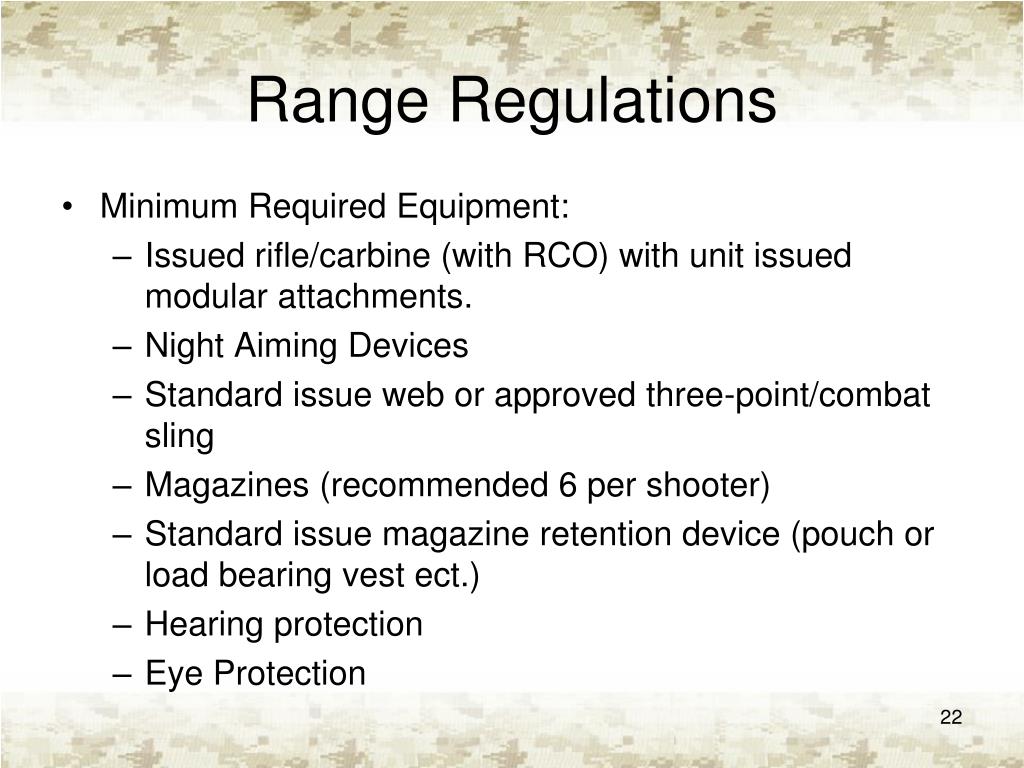 Range Regulations

• Minimum Required Equipment:
– Issued rifle/carbine (with RCO) with unit issued modular attachments.
– Night Aiming Devices
– Standard issue web or approved three-point/combat sling
– Magazines (recommended 6 per shooter)
– Standard issue magazine retention device (pouch or load bearing vest ect.)
– Hearing protection
– Eye Protection

22